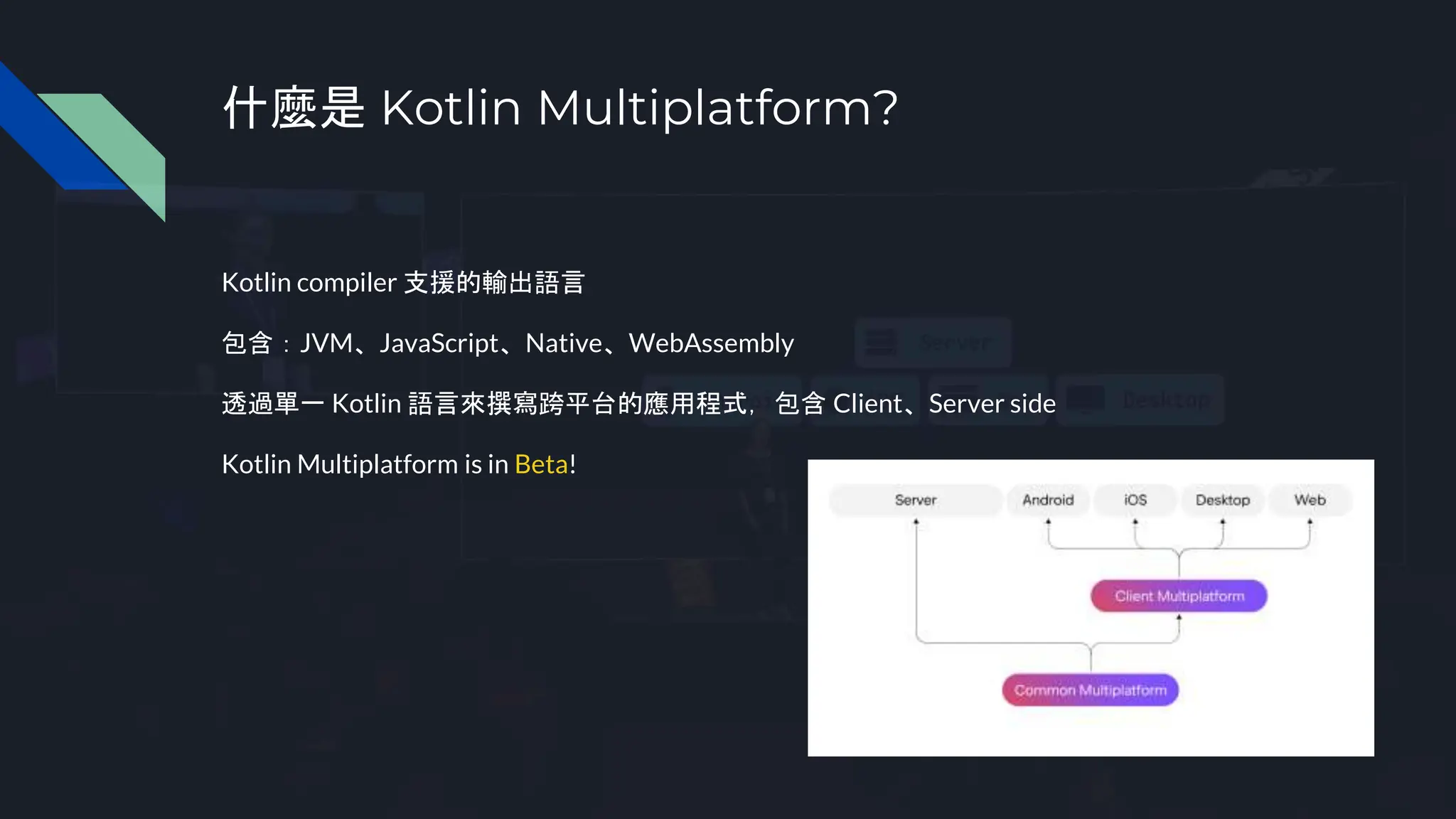 什麼是 Kotlin Multiplatform?

Kotlin compiler 支援的輸出語言

包含：JVM、JavaScript、Native、WebAssembly

透過單一 Kotlin 語言來撰寫跨平台的應用程式，包含 Client、Server side

Kotlin Multiplatform is in Beta!

Server
Android
iOS
Desktop
Web
Client Multiplatform
Common Multiplatform